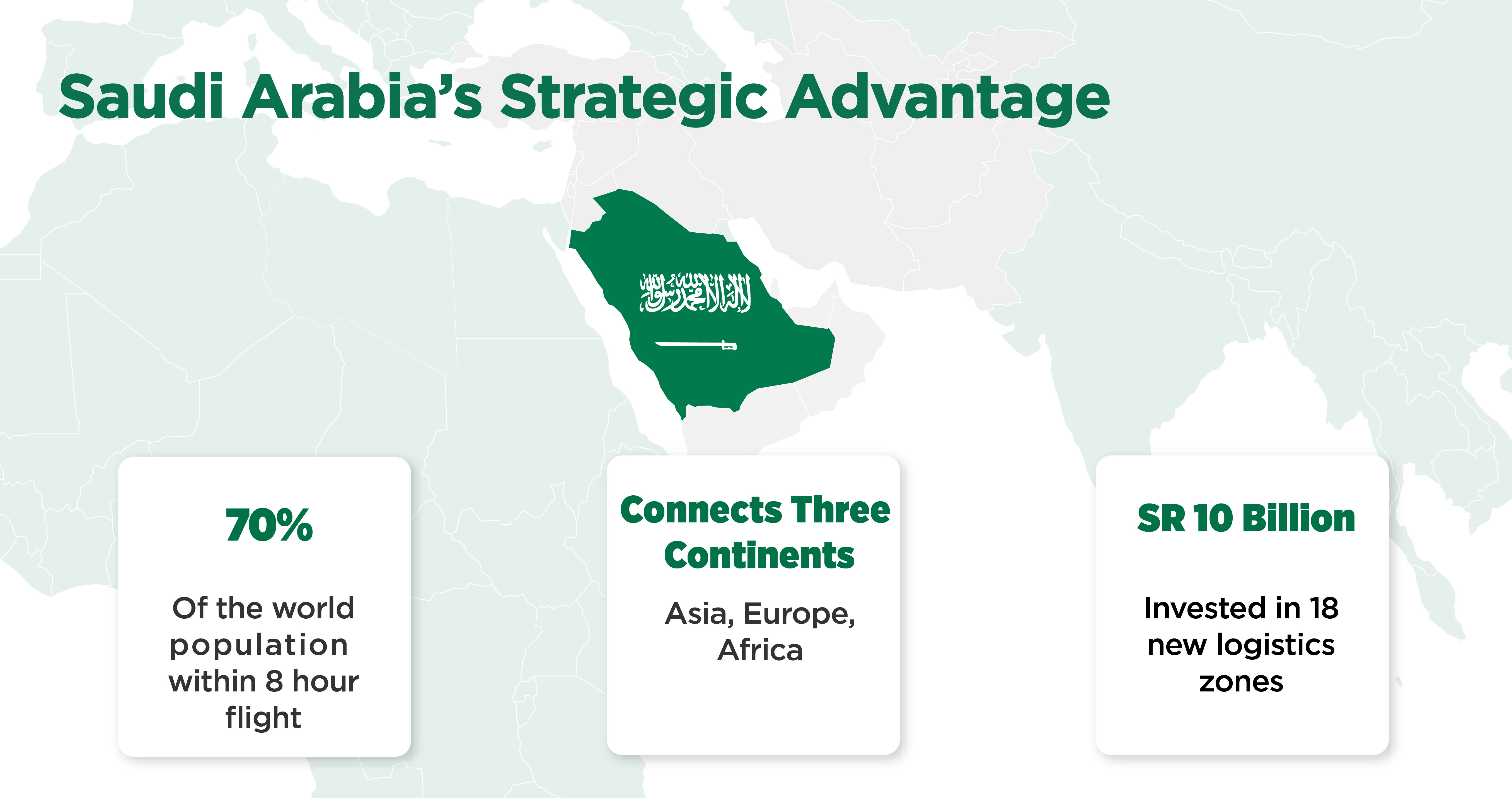 Saudi Arabia's Strategic Advantage

لا إله إلا الله محمد رسول الله

70%

Of the world population within 8 hour flight

Connects Three Continents

Asia, Europe, Africa

SR 10 Billion

Invested in 18 new logistics zones